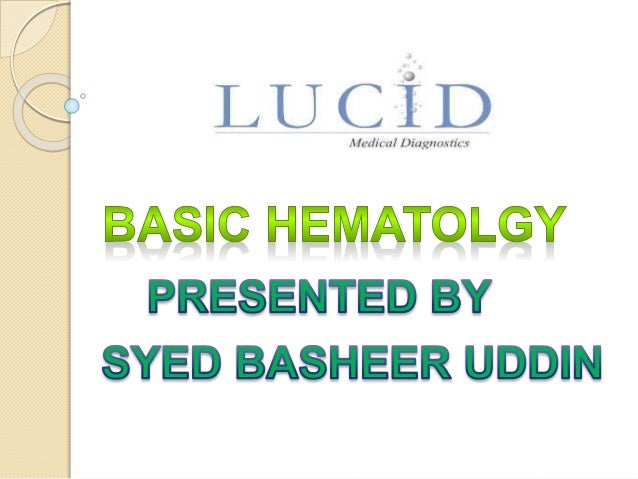 LUCID
Medical Diagnostics

BASIC HEMATOLGY

PRESENTED BY
SYED BASHEER UDDIN